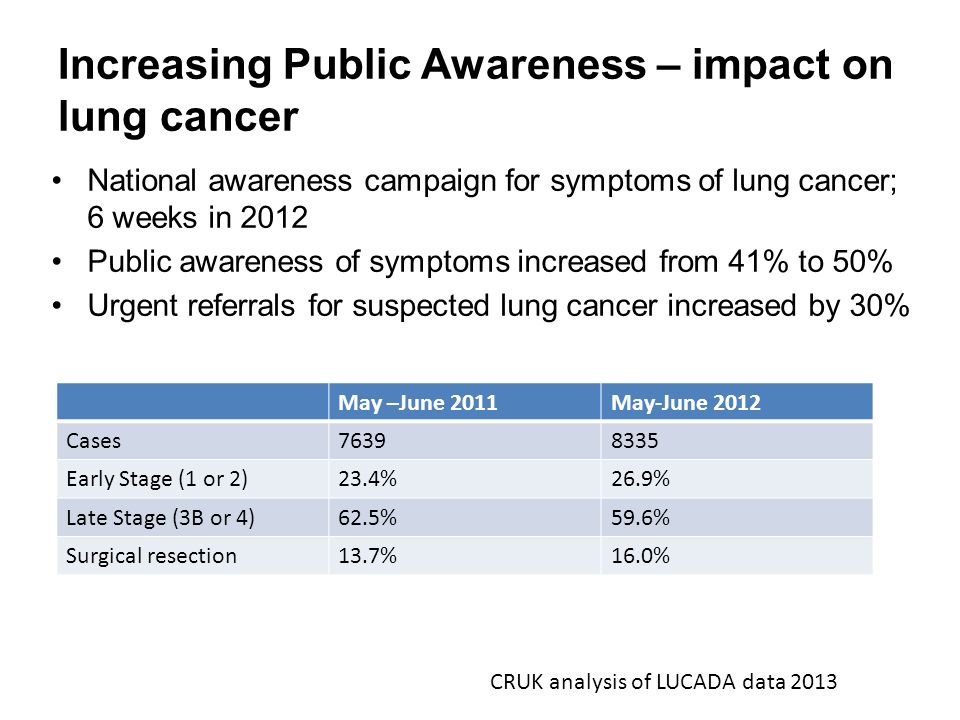 Increasing Public Awareness – impact on lung cancer

• National awareness campaign for symptoms of lung cancer; 6 weeks in 2012
• Public awareness of symptoms increased from 41% to 50%
• Urgent referrals for suspected lung cancer increased by 30%

| | May –June 2011 | May-June 2012 |
|---|---|---|
| Cases | 7639 | 8335 |
| Early Stage (1 or 2) | 23.4% | 26.9% |
| Late Stage (3B or 4) | 62.5% | 59.6% |
| Surgical resection | 13.7% | 16.0% |

CRUK analysis of LUCADA data 2013